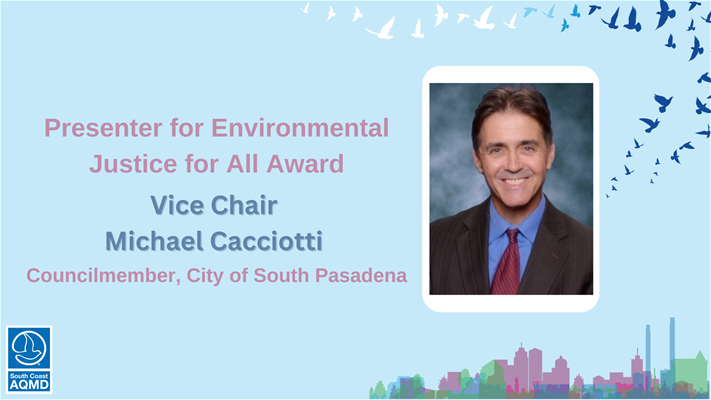 Presenter for Environmental Justice for All Award

Vice Chair
Michael Cacciotti

Councilmember, City of South Pasadena

South Coast
AQMD